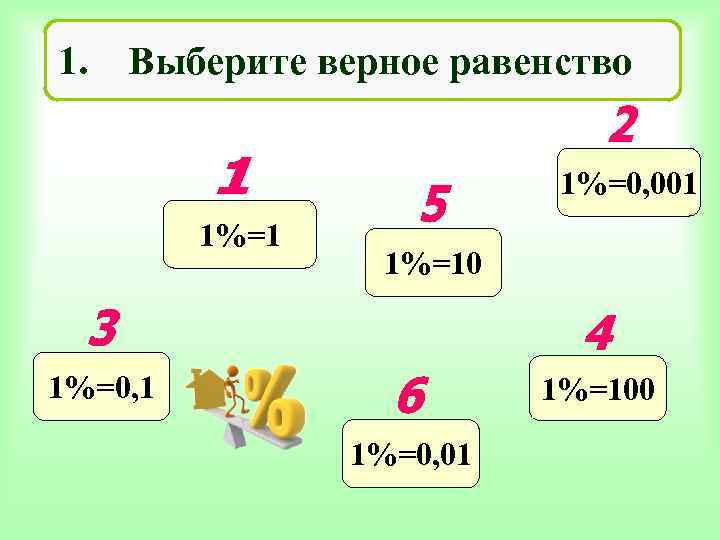 1. Выберите верное равенство

2

1%=0,001

1

1%=1

5

1%=10

3

1%=0,1

4

1%=100

6

1%=0,01